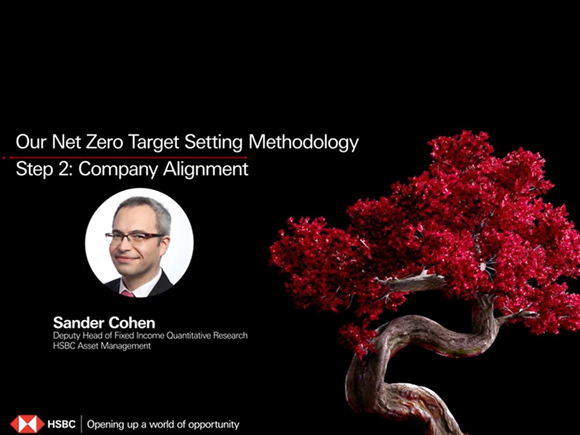 Our Net Zero Target Setting Methodology
Step 2: Company Alignment

Sander Cohen
Deputy Head of Fixed Income Quantitative Research
HSBC Asset Management

HSBC | Opening up a world of opportunity